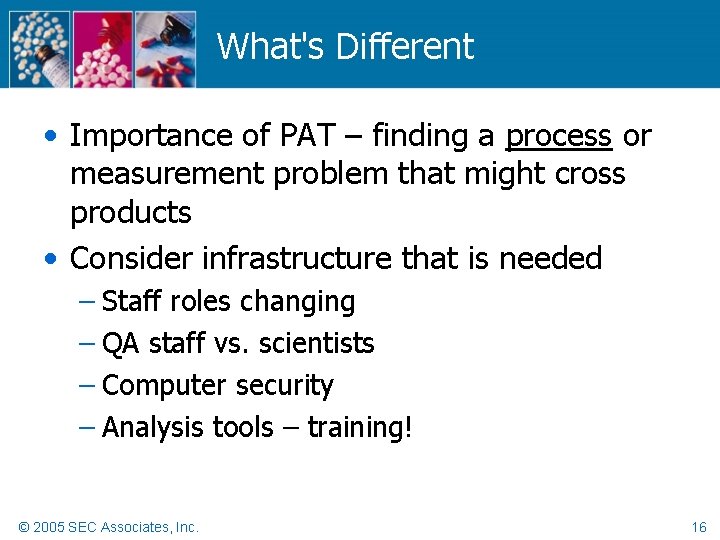 What's Different

• Importance of PAT – finding a process or measurement problem that might cross products

• Consider infrastructure that is needed
– Staff roles changing
– QA staff vs. scientists
– Computer security
– Analysis tools – training!

© 2005 SEC Associates, Inc.

16